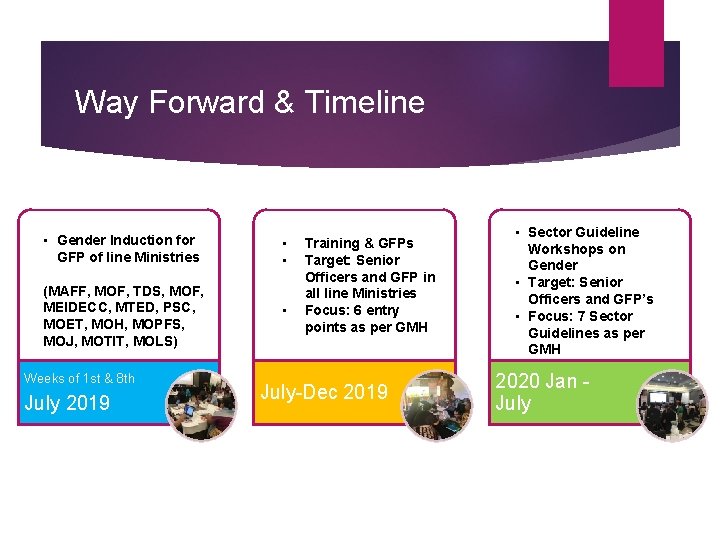 Way Forward & Timeline

▪ Gender Induction for GFP of line Ministries

(MAFF, MOF, TDS, MOF, MEIDECC, MTED, PSC, MOET, MOH, MOPFS, MOJ, MOTIT, MOLS)

Weeks of 1st & 8th
July 2019

▪ Training & GFPs
▪ Target: Senior Officers and GFP in all line Ministries
▪ Focus: 6 entry points as per GMH

July-Dec 2019

▪ Sector Guideline Workshops on Gender
▪ Target: Senior Officers and GFP's
▪ Focus: 7 Sector Guidelines as per GMH

2020 Jan - July